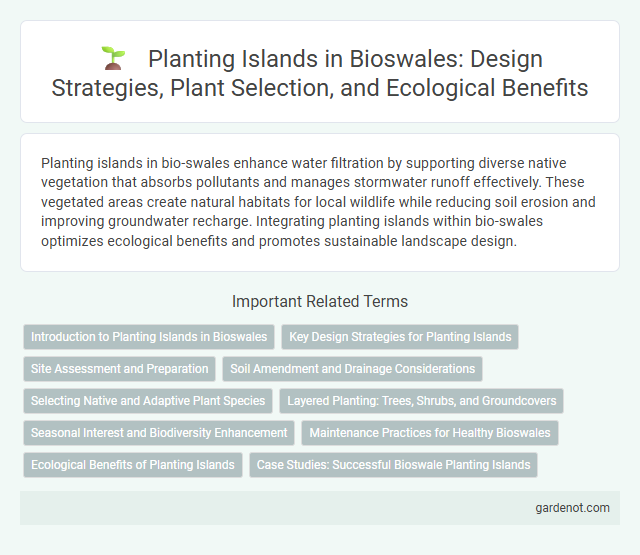 Planting Islands in Bioswales: Design Strategies, Plant Selection, and Ecological Benefits

Planting islands in bio-swales enhance water filtration by supporting diverse native vegetation that absorbs pollutants and manages stormwater runoff effectively. These vegetated areas create natural habitats for local wildlife while reducing soil erosion and improving groundwater recharge. Integrating planting islands within bio-swales optimizes ecological benefits and promotes sustainable landscape design.

Important Related Terms

Introduction to Planting Islands in Bioswales
Key Design Strategies for Planting Islands
Site Assessment and Preparation
Soil Amendment and Drainage Considerations
Selecting Native and Adaptive Plant Species
Layered Planting: Trees, Shrubs, and Groundcovers
Seasonal Interest and Biodiversity Enhancement
Maintenance Practices for Healthy Bioswales
Ecological Benefits of Planting Islands
Case Studies: Successful Bioswale Planting Islands

gardenot.com